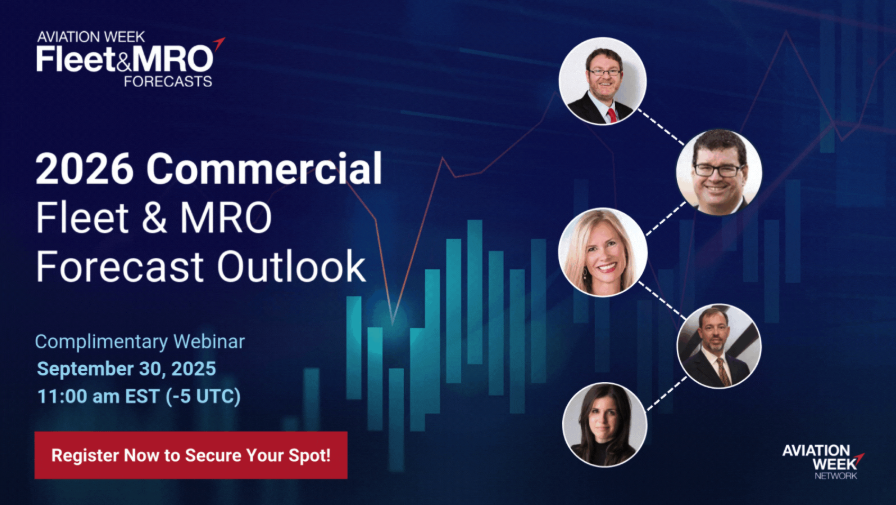 AVIATION WEEK
Fleet&MRO
FORECASTS

2026 Commercial
Fleet & MRO
Forecast Outlook

Complimentary Webinar
September 30, 2025
11:00 am EST (-5 UTC)

Register Now to Secure Your Spot!

AVIATION WEEK
NETWORK